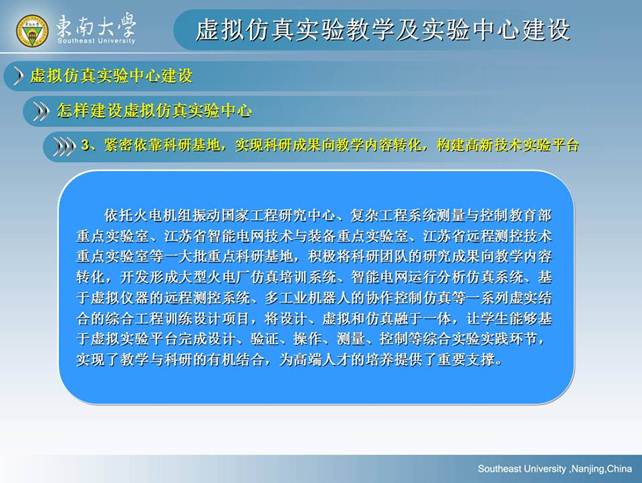 東南大學
Southeast University

虚拟仿真实验教学及实验中心建设

虚拟仿真实验中心建设

怎样建设虚拟仿真实验中心

3、紧密依靠科研基地，实现科研成果向教学内容转化，构建高新技术实验平台

依托火电机组振动国家工程研究中心、复杂工程系统测量与控制教育部重点实验室、江苏省智能电网技术与装备重点实验室、江苏省远程测控技术重点实验室等一大批重点科研基地，积极将科研团队的研究成果向教学内容转化，开发形成大型火电厂仿真培训系统、智能电网运行分析仿真系统、基于虚拟仪器的远程测控系统、多工业机器人的协作控制仿真等一系列虚实结合的综合工程训练设计项目，将设计、虚拟和仿真融于一体，让学生能够基于虚拟实验平台完成设计、验证、操作、测量、控制等综合实验实践环节，实现了教学与科研的有机结合，为高端人才的培养提供了重要支撑。

Southeast University ,Nanjing,China